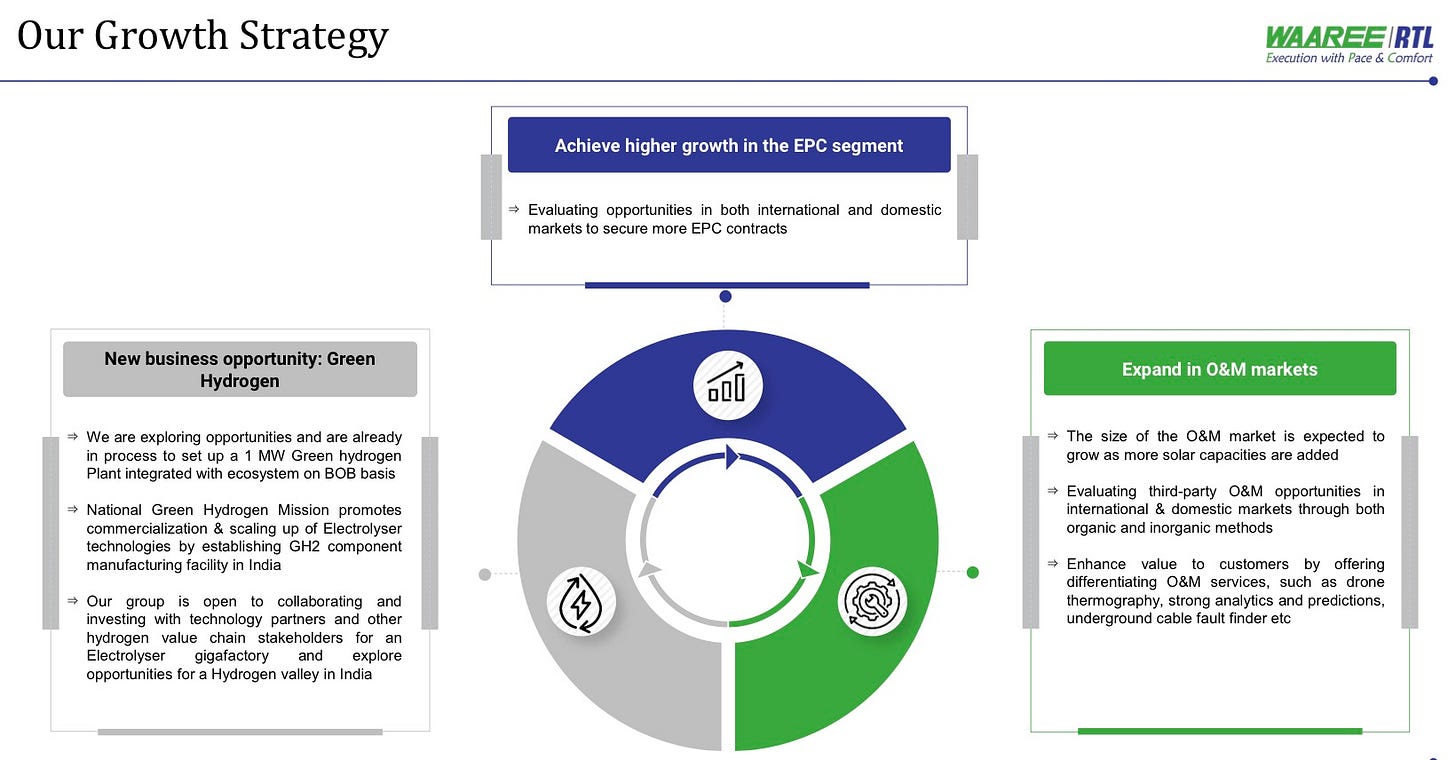 Our Growth Strategy

WAAREE RTL
Execution with Pace & Comfort

Achieve higher growth in the EPC segment

⇒ Evaluating opportunities in both international and domestic markets to secure more EPC contracts

New business opportunity: Green Hydrogen

⇒ We are exploring opportunities and are already in process to set up a 1 MW Green hydrogen Plant integrated with ecosystem on BOB basis

⇒ National Green Hydrogen Mission promotes commercialization & scaling up of Electrolyser technologies by establishing GH2 component manufacturing facility in India

⇒ Our group is open to collaborating and investing with technology partners and other hydrogen value chain stakeholders for an Electrolyser gigafactory and explore opportunities for a Hydrogen valley in India

Expand in O&M markets

⇒ The size of the O&M market is expected to grow as more solar capacities are added

⇒ Evaluating third-party O&M opportunities in international & domestic markets through both organic and inorganic methods

⇒ Enhance value to customers by offering differentiating O&M services, such as drone thermography, strong analytics and predictions, underground cable fault finder etc